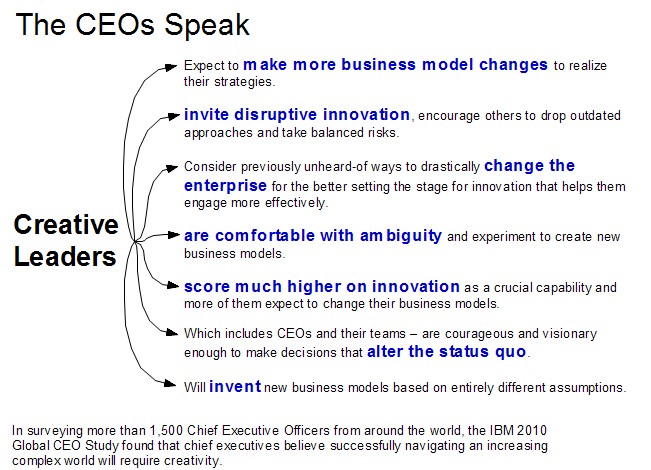 The CEOs Speak

Creative Leaders

Expect to make more business model changes to realize their strategies.

invite disruptive innovation, encourage others to drop outdated approaches and take balanced risks.

Consider previously unheard-of ways to drastically change the enterprise for the better setting the stage for innovation that helps them engage more effectively.

are comfortable with ambiguity and experiment to create new business models.

score much higher on innovation as a crucial capability and more of them expect to change their business models.

Which includes CEOs and their teams – are courageous and visionary enough to make decisions that alter the status quo.

Will invent new business models based on entirely different assumptions.

In surveying more than 1,500 Chief Executive Officers from around the world, the IBM 2010 Global CEO Study found that chief executives believe successfully navigating an increasing complex world will require creativity.